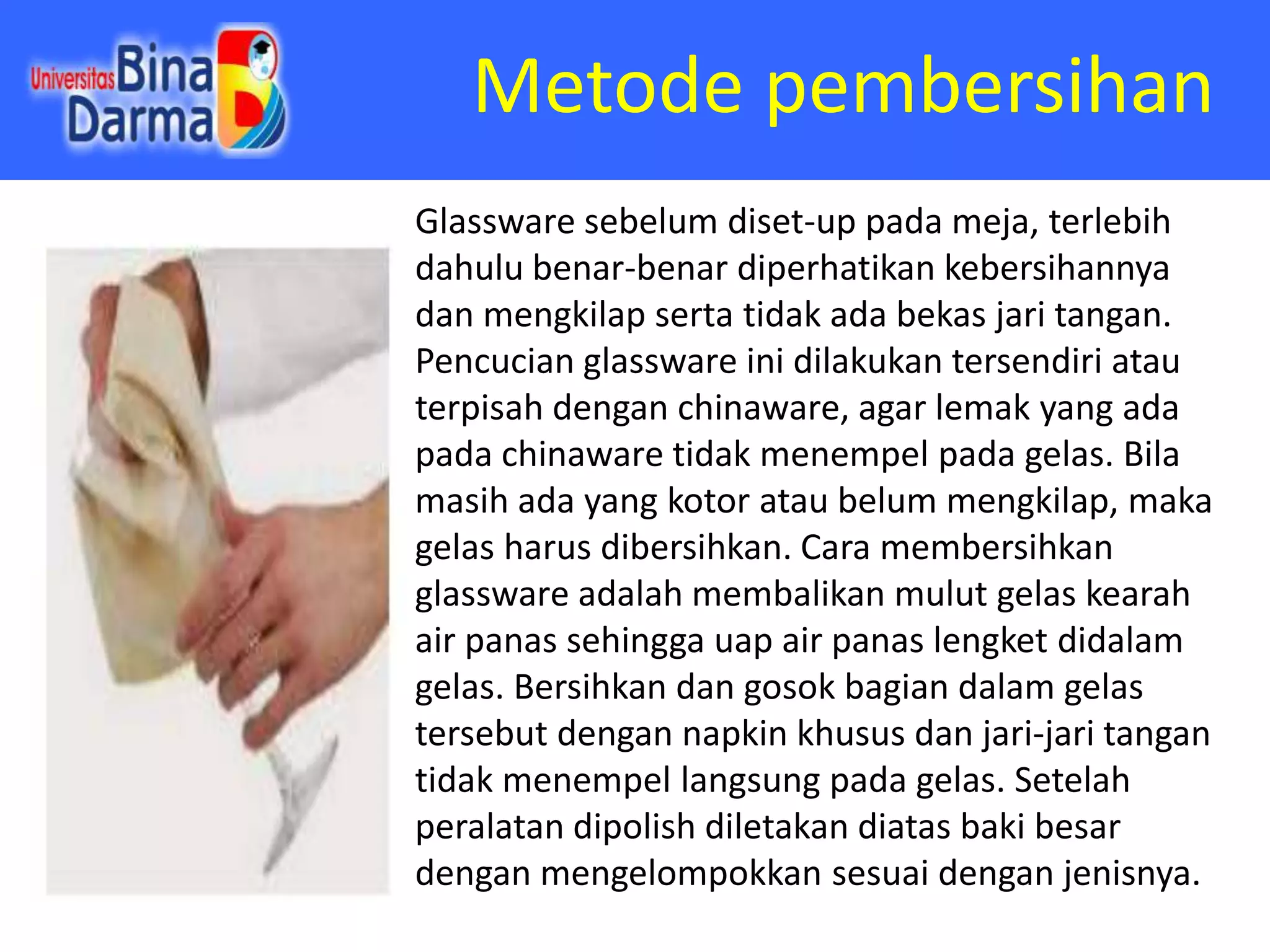 Universitas Bina Darma

Metode pembersihan

Glassware sebelum diset-up pada meja, terlebih dahulu benar-benar diperhatikan kebersihannya dan mengkilap serta tidak ada bekas jari tangan. Pencucian glassware ini dilakukan tersendiri atau terpisah dengan chinaware, agar lemak yang ada pada chinaware tidak menempel pada gelas. Bila masih ada yang kotor atau belum mengkilap, maka gelas harus dibersihkan. Cara membersihkan glassware adalah membalikan mulut gelas kearah air panas sehingga uap air panas lengket didalam gelas. Bersihkan dan gosok bagian dalam gelas tersebut dengan napkin khusus dan jari-jari tangan tidak menempel langsung pada gelas. Setelah peralatan dipolish diletakan diatas baki besar dengan mengelompokkan sesuai dengan jenisnya.